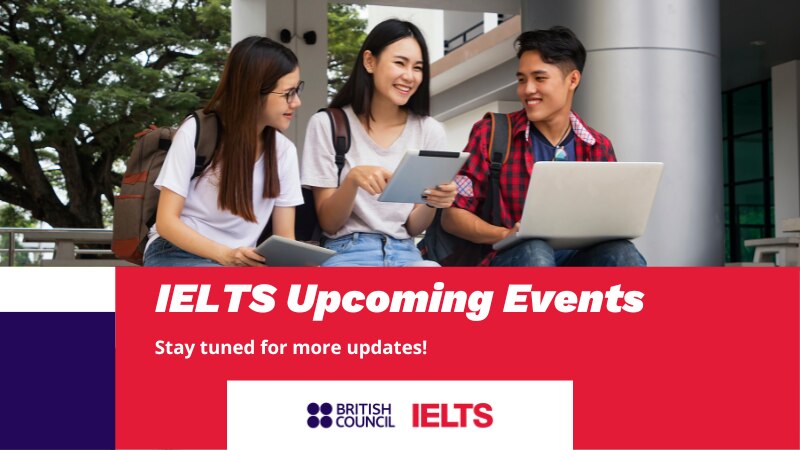 IELTS Upcoming Events

Stay tuned for more updates!

BRITISH COUNCIL IELTS